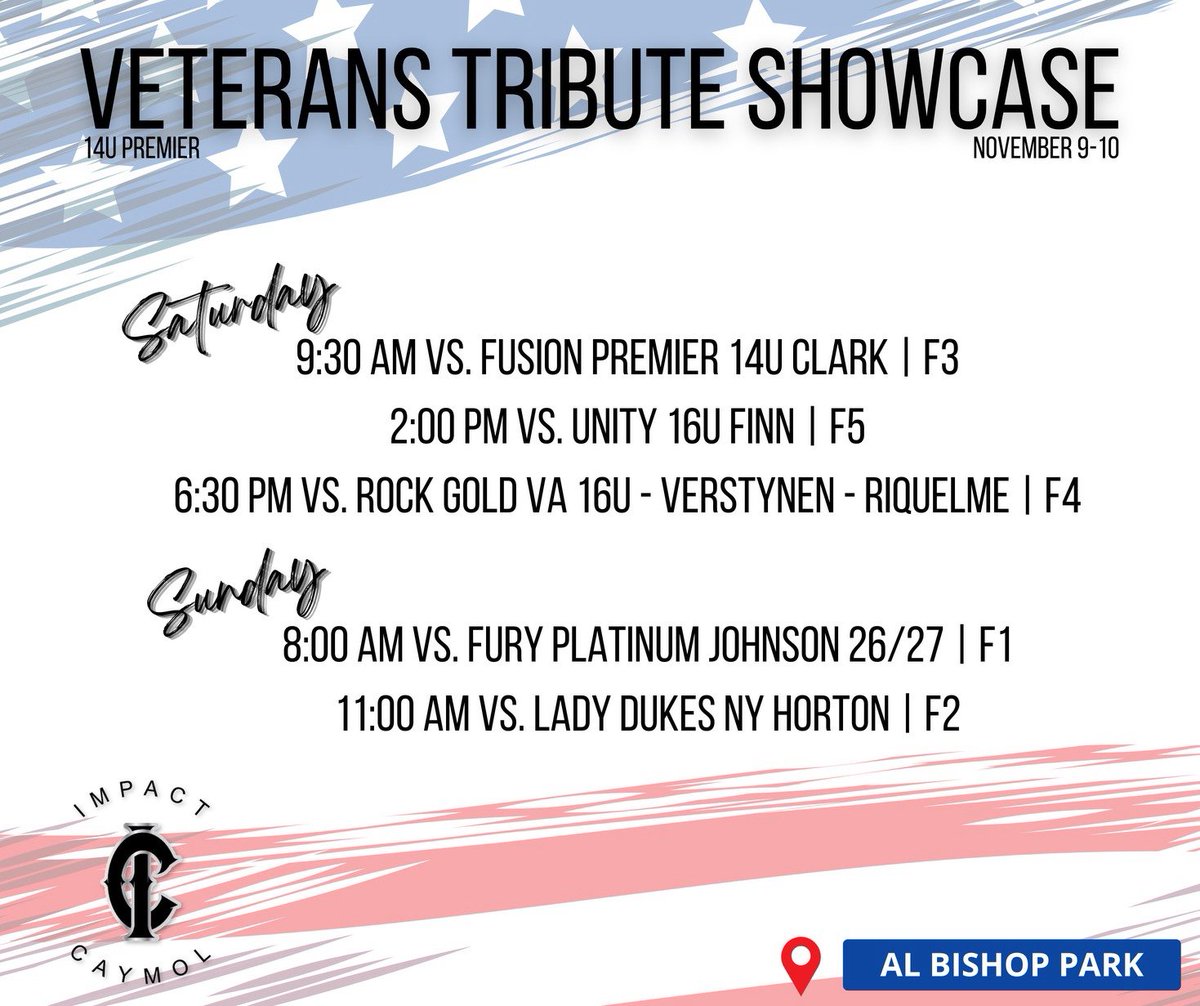 VETERANS TRIBUTE SHOWCASE
14U PREMIER
NOVEMBER 9-10

Saturday
9:30 AM VS. FUSION PREMIER 14U CLARK | F3
2:00 PM VS. UNITY 16U FINN | F5
6:30 PM VS. ROCK GOLD VA 16U - VERSTYNEN - RIQUELME | F4

Sunday
8:00 AM VS. FURY PLATINUM JOHNSON 26/27 | F1
11:00 AM VS. LADY DUKES NY HORTON | F2

IMPACT
IC
CAYMOL

AL BISHOP PARK